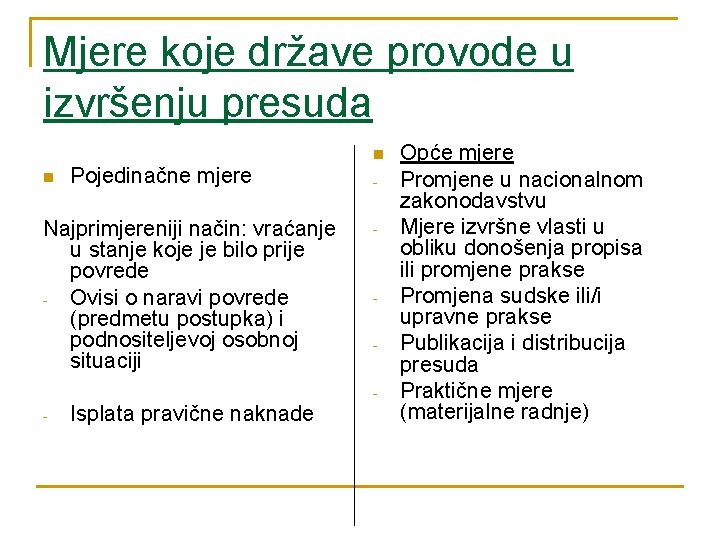 Mjere koje države provode u izvršenju presuda

Pojedinačne mjere

Najprimjereniji način: vraćanje u stanje koje je bilo prije povrede

- Ovisi o naravi povrede (predmetu postupka) i podnositeljevoj osobnoj situaciji

- Isplata pravične naknade

Opće mjere

- Promjene u nacionalnom zakonodavstvu
- Mjere izvršne vlasti u obliku donošenja propisa ili promjene prakse
- Promjena sudske ili/i upravne prakse
- Publikacija i distribucija presuda
- Praktične mjere (materijalne radnje)